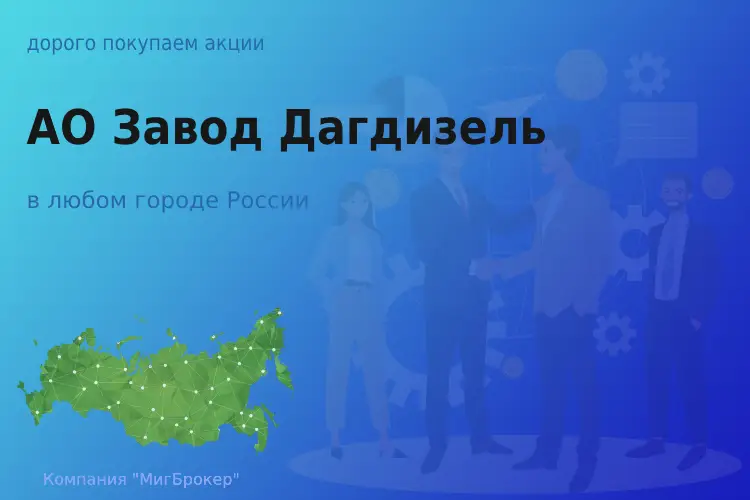 дорого покупаем акции

АО Завод Дагдизель

в любом городе России

Компания "МигБрокер"